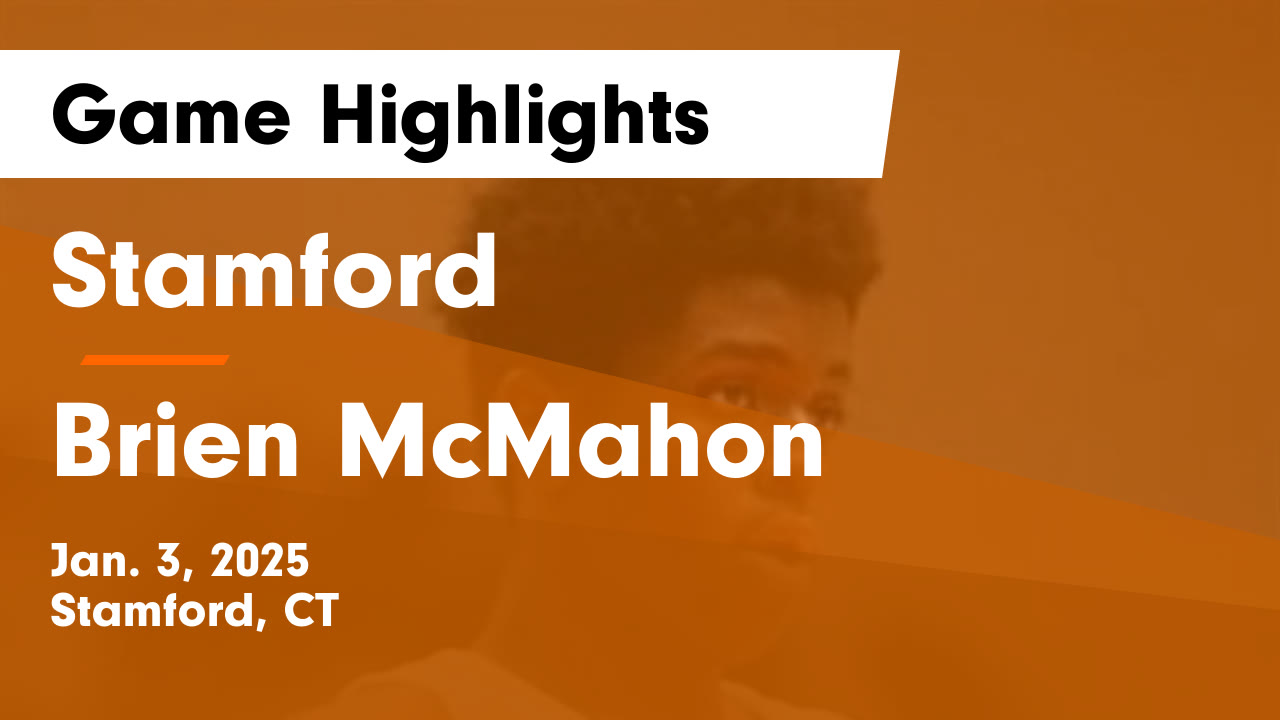 Game Highlights

Stamford

Brien McMahon

Jan. 3, 2025
Stamford, CT